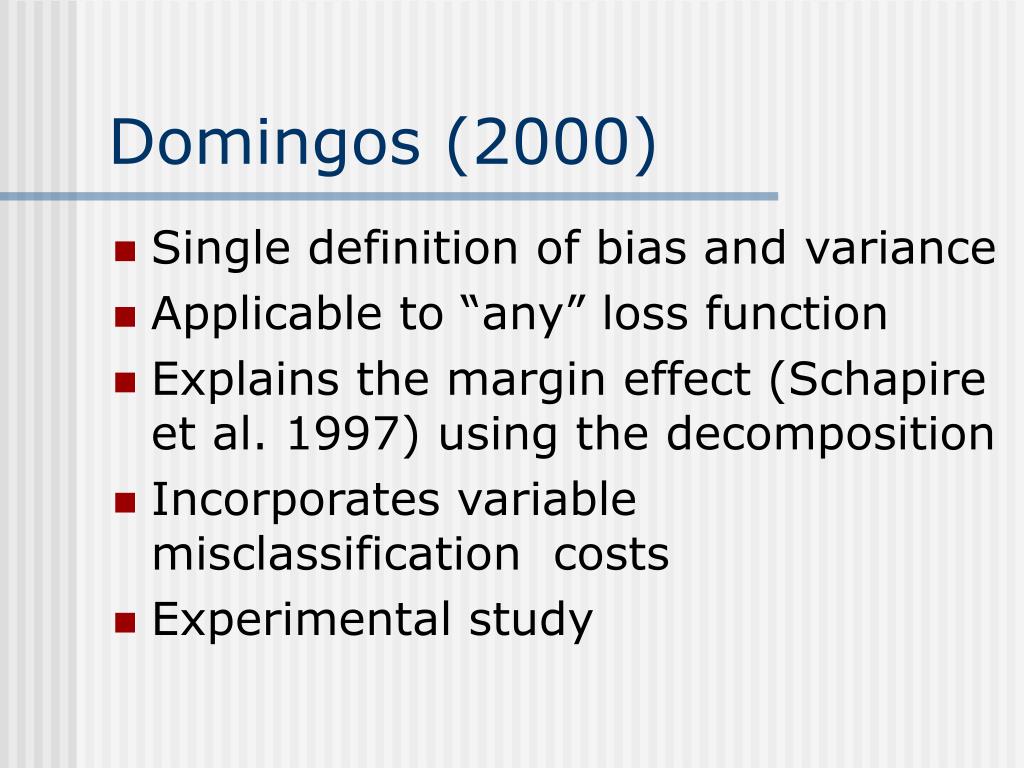 Domingos (2000)

- Single definition of bias and variance
- Applicable to “any” loss function
- Explains the margin effect (Schapire et al. 1997) using the decomposition
- Incorporates variable misclassification costs
- Experimental study